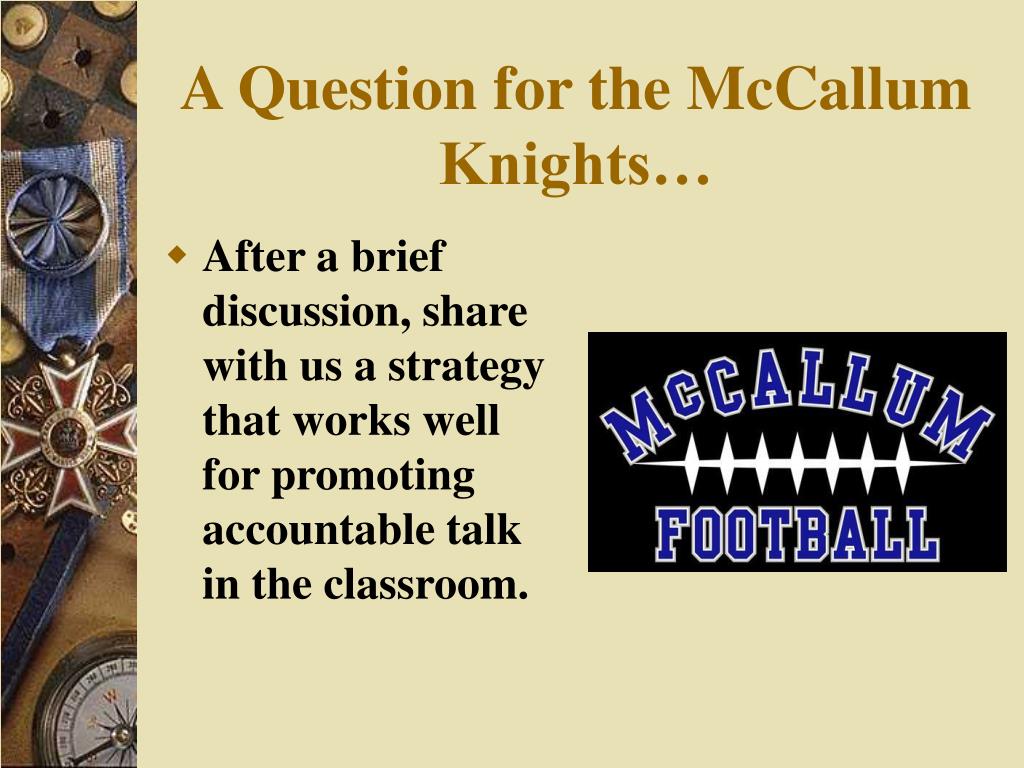 A Question for the McCallum Knights…

After a brief discussion, share with us a strategy that works well for promoting accountable talk in the classroom.

McCALLUM

FOOTBALL